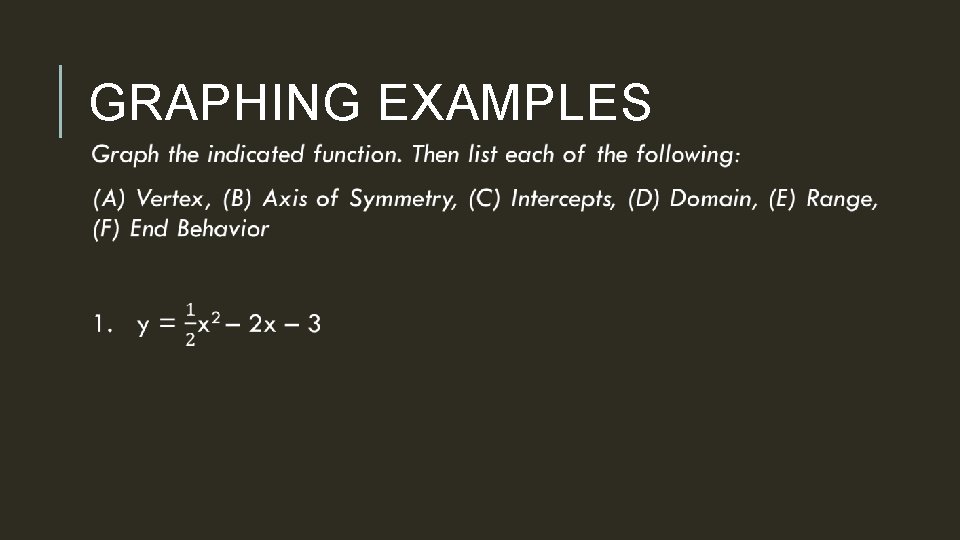 GRAPHING EXAMPLES

Graph the indicated function. Then list each of the following:

(A) Vertex, (B) Axis of Symmetry, (C) Intercepts, (D) Domain, (E) Range, (F) End Behavior

1. $y = \frac{1}{2}x^2 - 2x - 3$